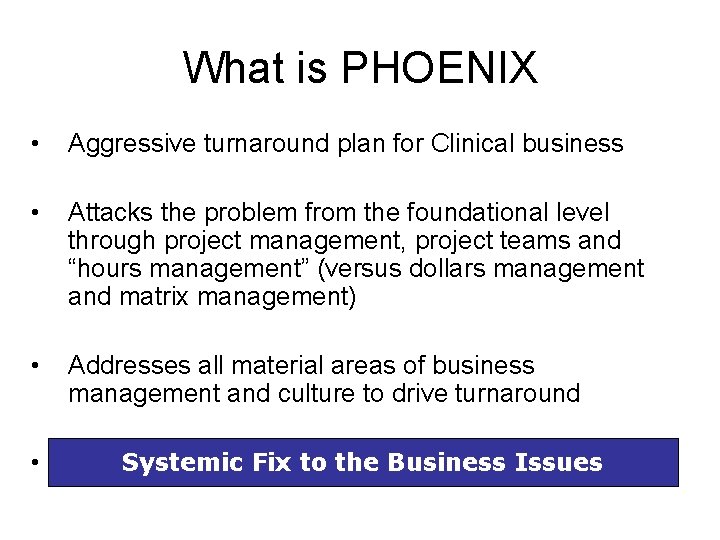 What is PHOENIX

• Aggressive turnaround plan for Clinical business

• Attacks the problem from the foundational level through project management, project teams and “hours management” (versus dollars management and matrix management)

• Addresses all material areas of business management and culture to drive turnaround

• Systemic Fix to the Business Issues